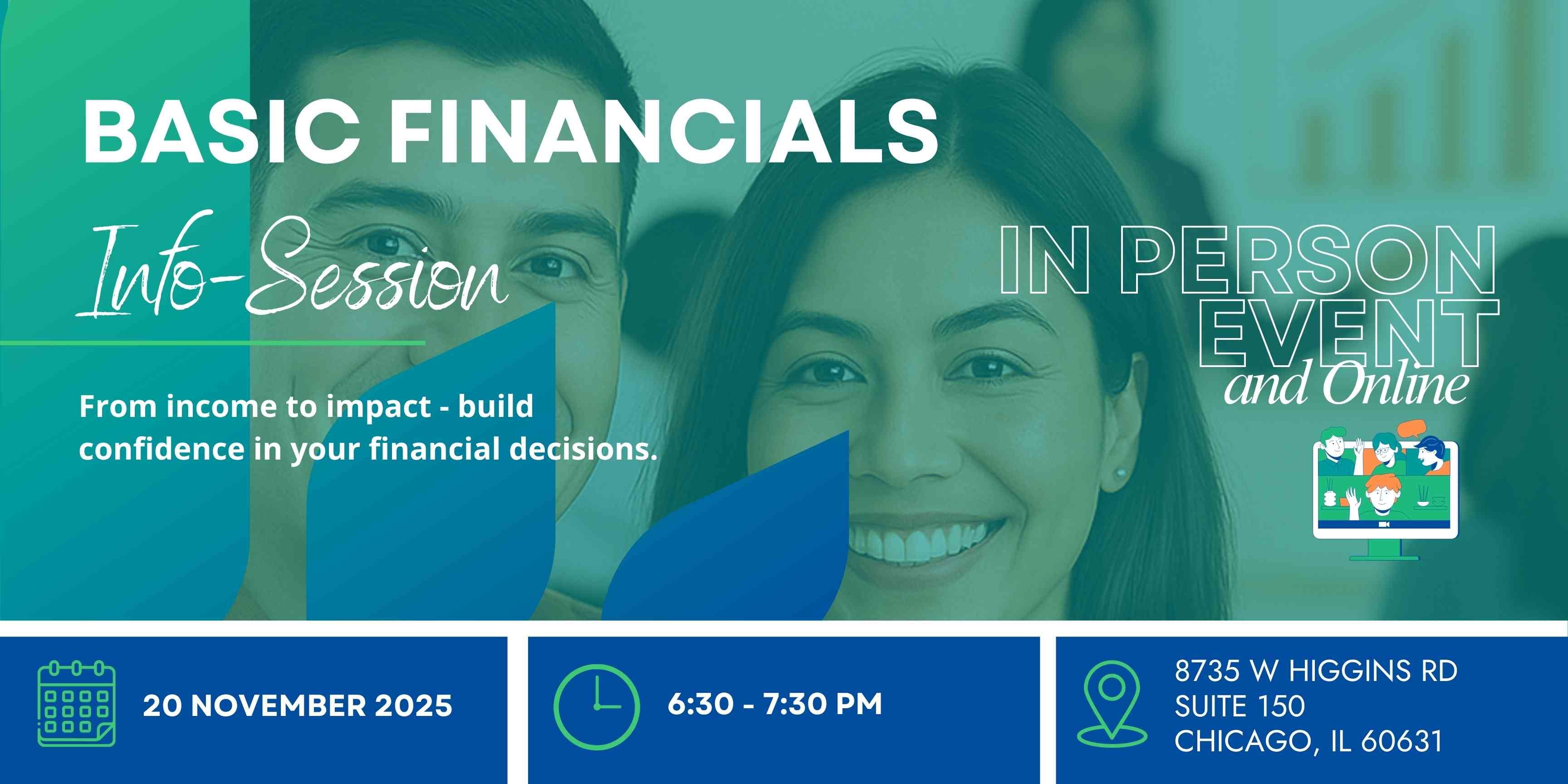 BASIC FINANCIALS

Info-Session

From income to impact - build confidence in your financial decisions.

IN PERSON EVENT and Online

20 NOVEMBER 2025

6:30 - 7:30 PM

8735 W HIGGINS RD
SUITE 150
CHICAGO, IL 60631